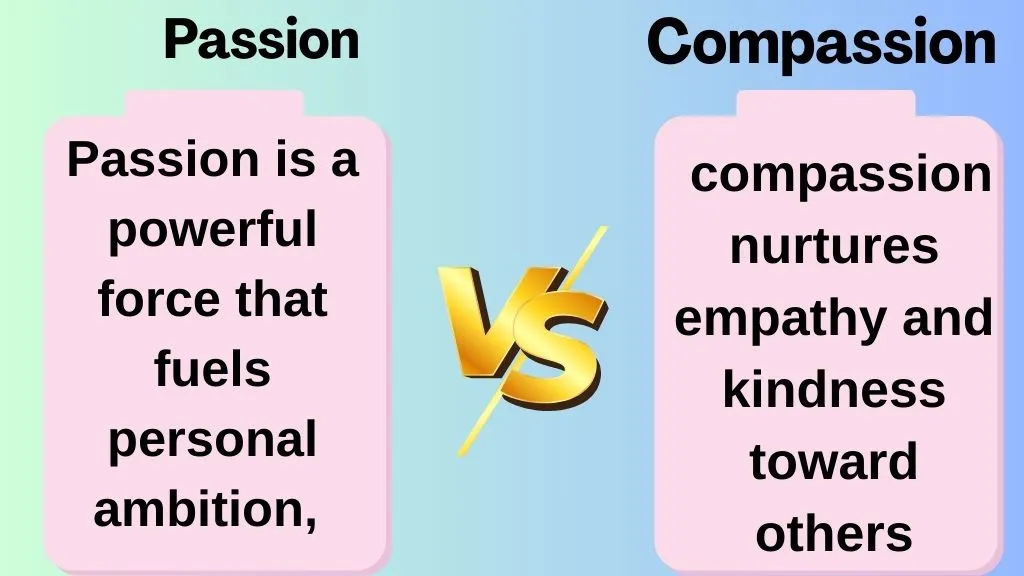 Passion

Passion is a powerful force that fuels personal ambition,

VS

Compassion

compassion nurtures empathy and kindness toward others